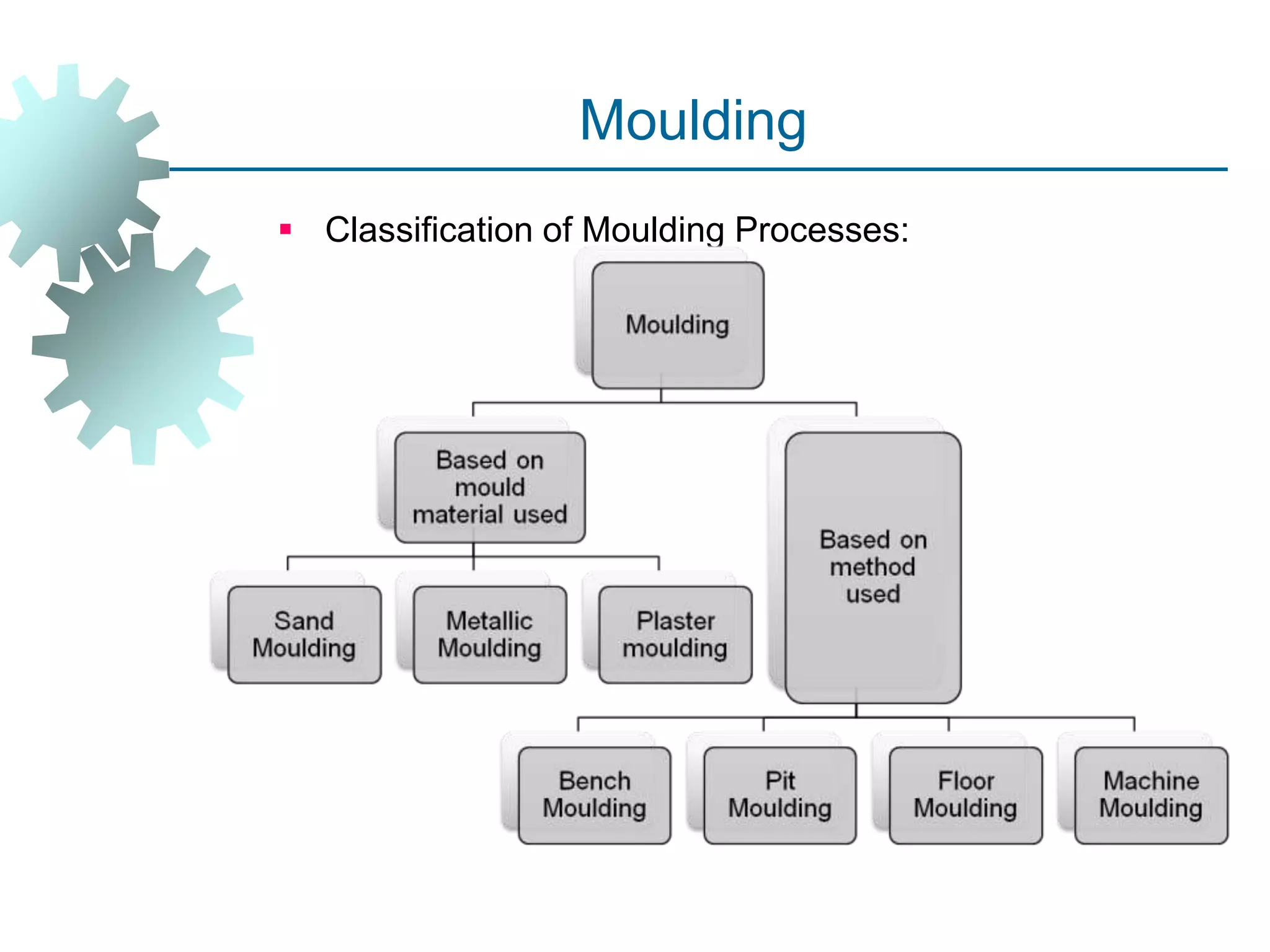 Moulding

▪ Classification of Moulding Processes:

Moulding

Based on mould material used

Based on method used

Sand Moulding

Metallic Moulding

Plaster moulding

Bench Moulding

Pit Moulding

Floor Moulding

Machine Moulding